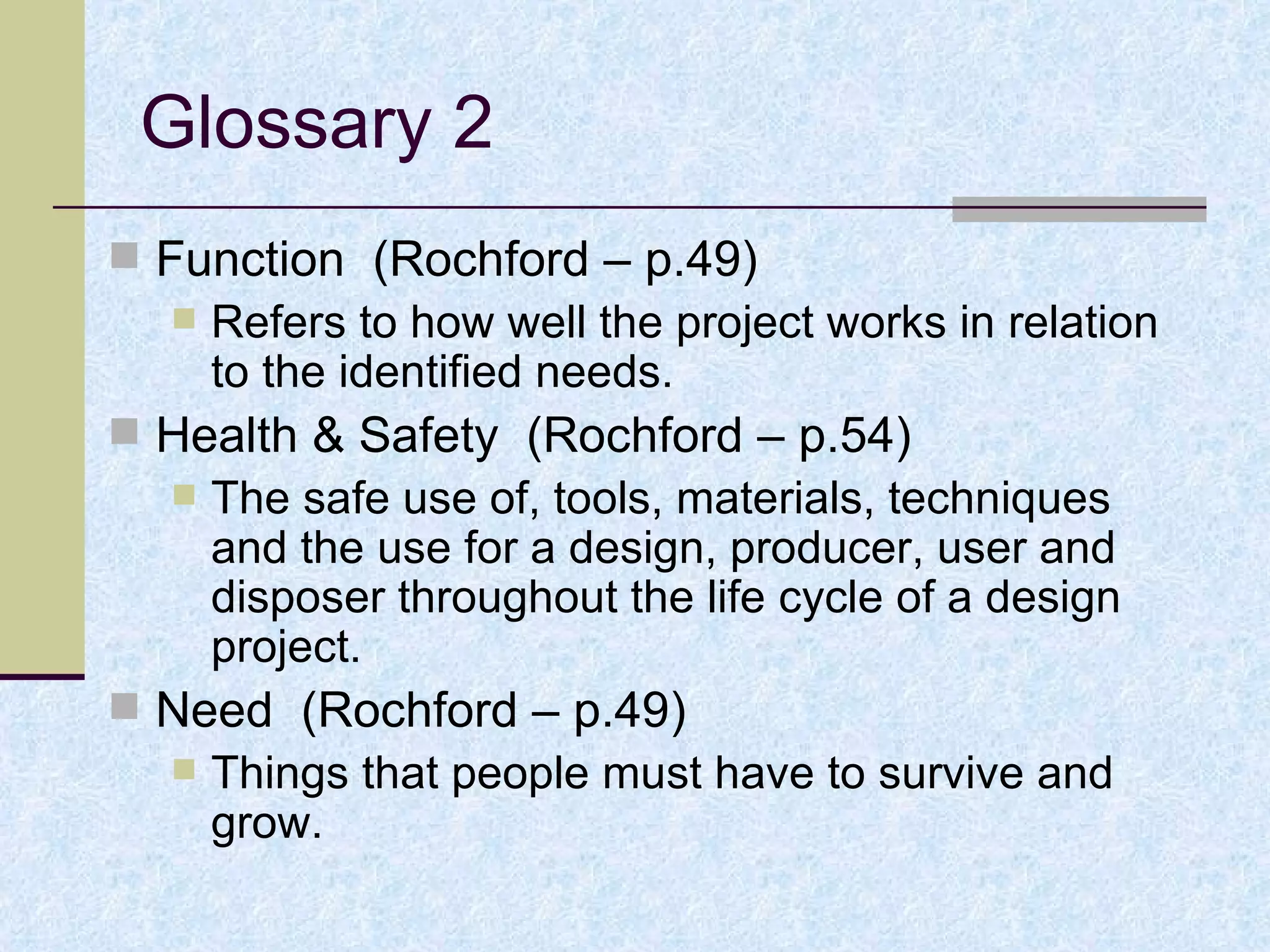 Glossary 2

Function (Rochford – p.49)

Refers to how well the project works in relation to the identified needs.

Health & Safety (Rochford – p.54)

The safe use of, tools, materials, techniques and the use for a design, producer, user and disposer throughout the life cycle of a design project.

Need (Rochford – p.49)

Things that people must have to survive and grow.